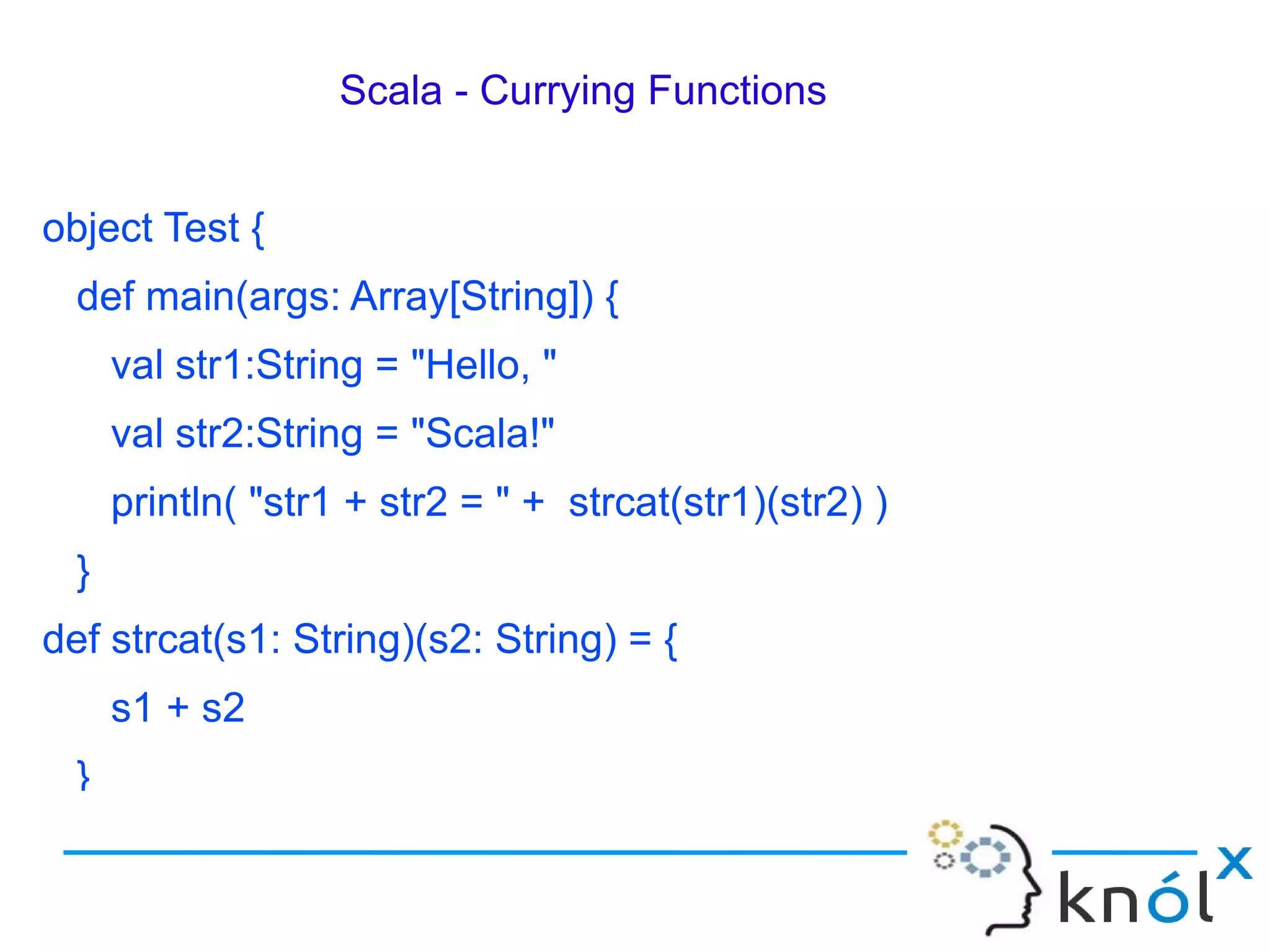 Scala - Currying Functions

object Test {
def main(args: Array[String]) {
val str1:String = "Hello, "
val str2:String = "Scala!"
println( "str1 + str2 = " + strcat(str1)(str2) )
}
def strcat(s1: String)(s2: String) = {
s1 + s2
}

knólx